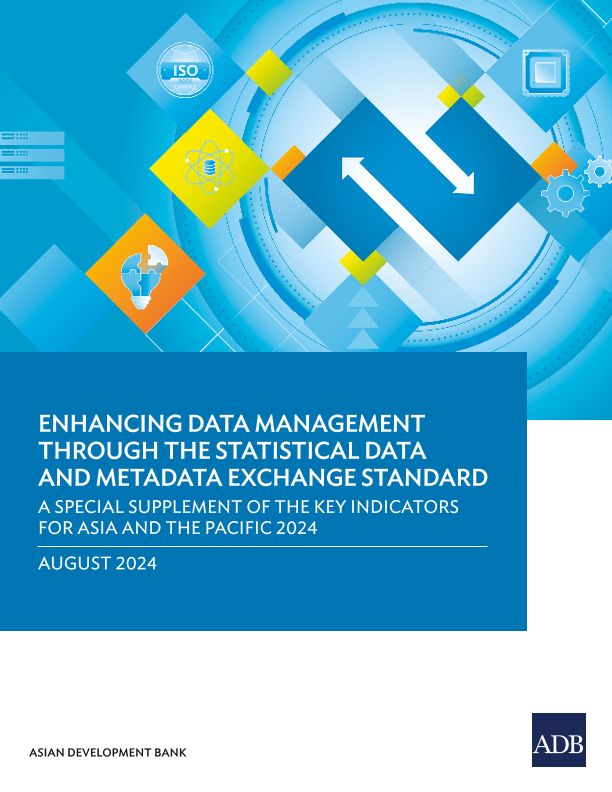 ISO
9001

ENHANCING DATA MANAGEMENT THROUGH THE STATISTICAL DATA AND METADATA EXCHANGE STANDARD

A SPECIAL SUPPLEMENT OF THE KEY INDICATORS FOR ASIA AND THE PACIFIC 2024

AUGUST 2024

ASIAN DEVELOPMENT BANK

ADB